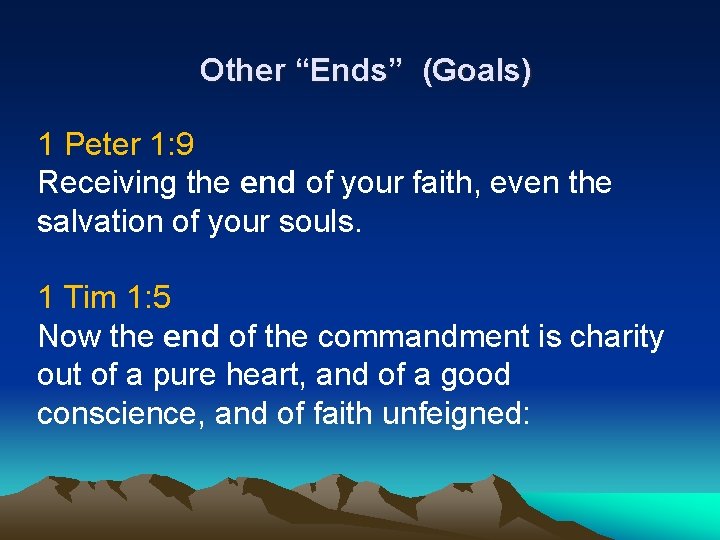 Other “Ends” (Goals)

1 Peter 1:9
Receiving the end of your faith, even the salvation of your souls.

1 Tim 1:5
Now the end of the commandment is charity out of a pure heart, and of a good conscience, and of faith unfeigned: